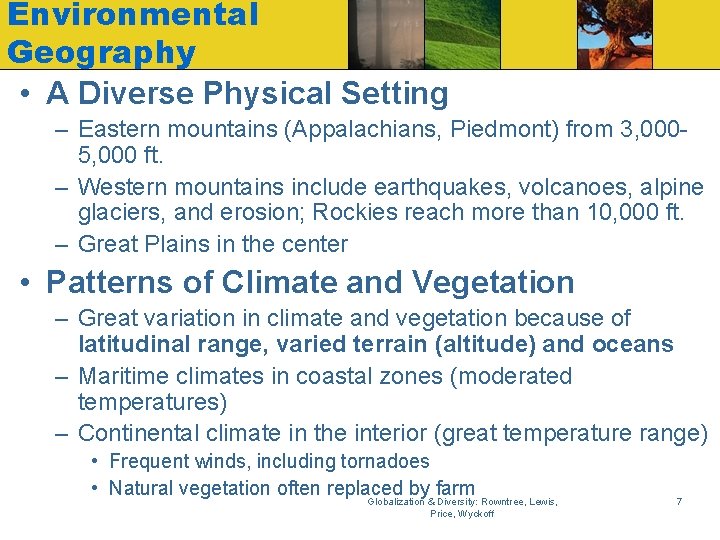 Environmental Geography

• A Diverse Physical Setting
– Eastern mountains (Appalachians, Piedmont) from 3,000-5,000 ft.
– Western mountains include earthquakes, volcanoes, alpine glaciers, and erosion; Rockies reach more than 10,000 ft.
– Great Plains in the center

• Patterns of Climate and Vegetation
– Great variation in climate and vegetation because of latitudinal range, varied terrain (altitude) and oceans
– Maritime climates in coastal zones (moderated temperatures)
– Continental climate in the interior (great temperature range)
• Frequent winds, including tornadoes
• Natural vegetation often replaced by farm

Globalization & Diversity: Rowntree, Lewis, Price, Wyckoff

7